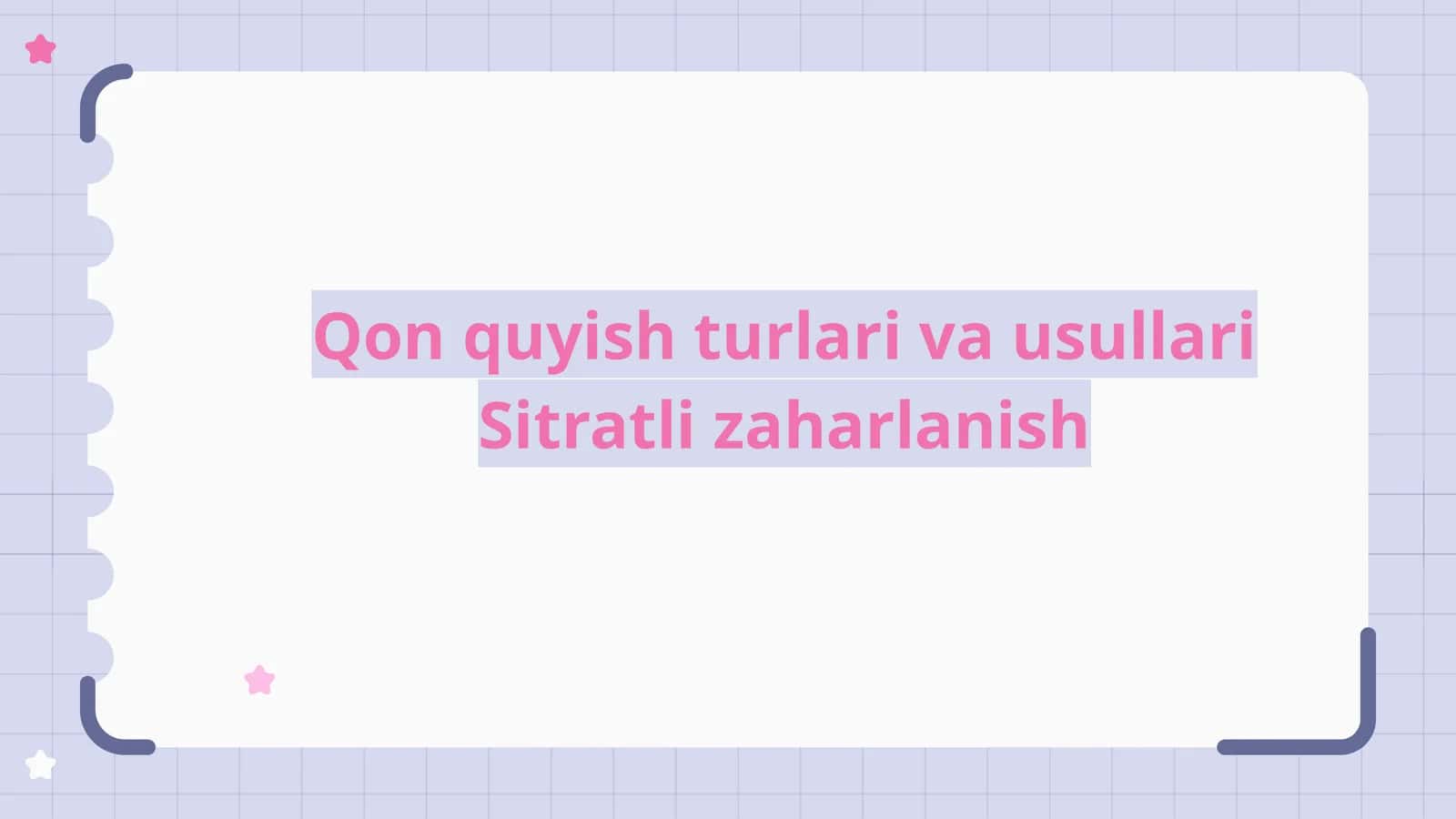 Qon quyish turlari va usullari
Sitratli zaharlanish